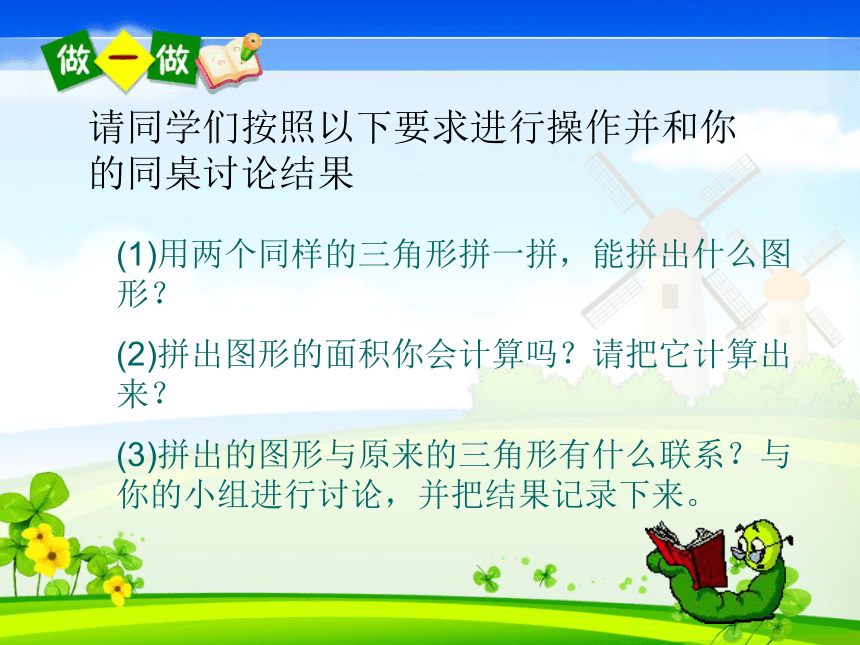 做一做

请同学们按照以下要求进行操作并和你的同桌讨论结果

(1)用两个同样的三角形拼一拼，能拼出什么图形？

(2)拼出图形的面积你会计算吗？请把它计算出来？

(3)拼出的图形与原来的三角形有什么联系？与你的小组进行讨论，并把结果记录下来。